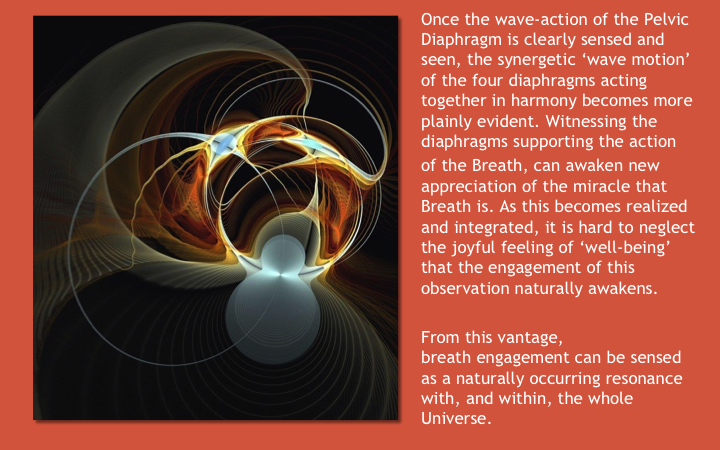 Once the wave-action of the Pelvic Diaphragm is clearly sensed and seen, the synergetic ‘wave motion’ of the four diaphragms acting together in harmony becomes more plainly evident. Witnessing the diaphragms supporting the action of the Breath, can awaken new appreciation of the miracle that Breath is. As this becomes realized and integrated, it is hard to neglect the joyful feeling of ‘well-being’ that the engagement of this observation naturally awakens.

From this vantage,
breath engagement can be sensed as a naturally occurring resonance with, and within, the whole Universe.